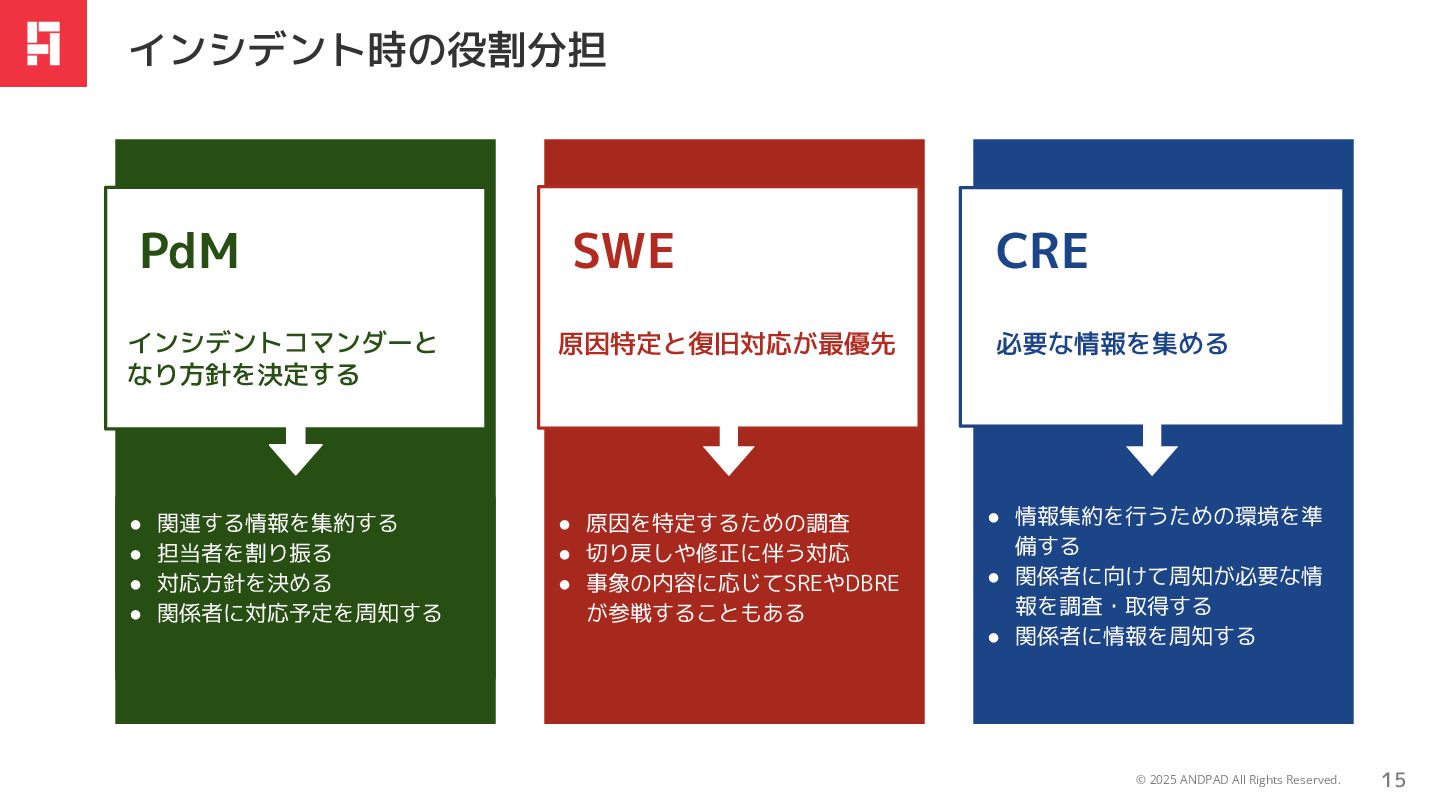 インシデント時の役割分担

PdM

インシデントコマンダーとなり方針を決定する

- 関連する情報を集約する
- 担当者を割り振る
- 対応方針を決める
- 関係者に対応予定を周知する

SWE

原因特定と復旧対応が最優先

- 原因を特定するための調査
- 切り戻しや修正に伴う対応
- 事象の内容に応じてSREやDBREが参戦することもある

CRE

必要な情報を集める

- 情報集約を行うための環境を準備する
- 関係者に向けて周知が必要な情報を調査・取得する
- 関係者に情報を周知する

© 2025 ANDPAD All Rights Reserved.
15